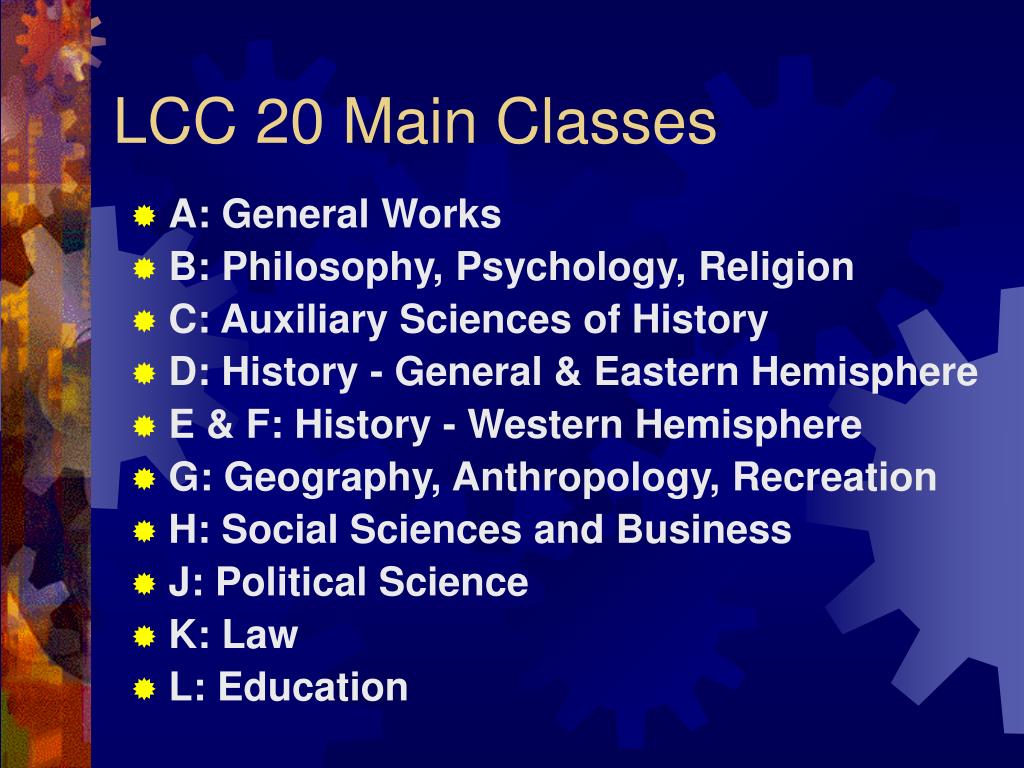 LCC 20 Main Classes

A: General Works
B: Philosophy, Psychology, Religion
C: Auxiliary Sciences of History
D: History - General & Eastern Hemisphere
E & F: History - Western Hemisphere
G: Geography, Anthropology, Recreation
H: Social Sciences and Business
J: Political Science
K: Law
L: Education